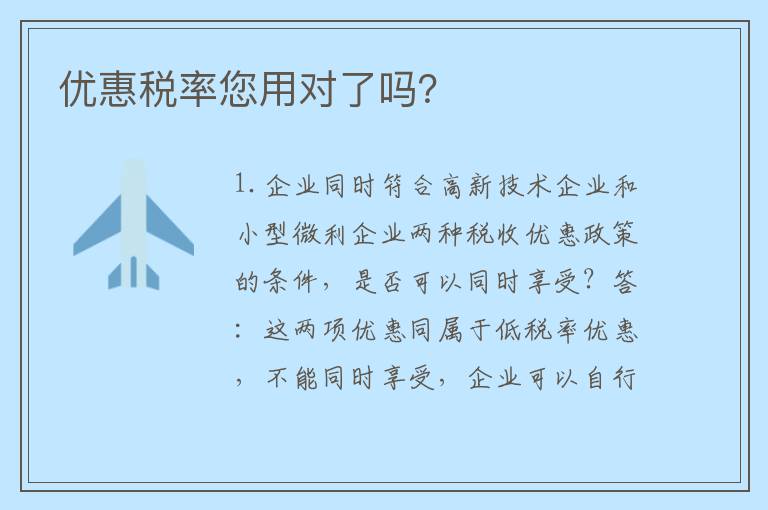 优惠税率您用对了吗?

1. 企业同时符合高新技术企业和小型微利企业两种税收优惠政策的条件，是否可以同时享受？答：这两项优惠同属于低税率优惠，不能同时享受，企业可以自行